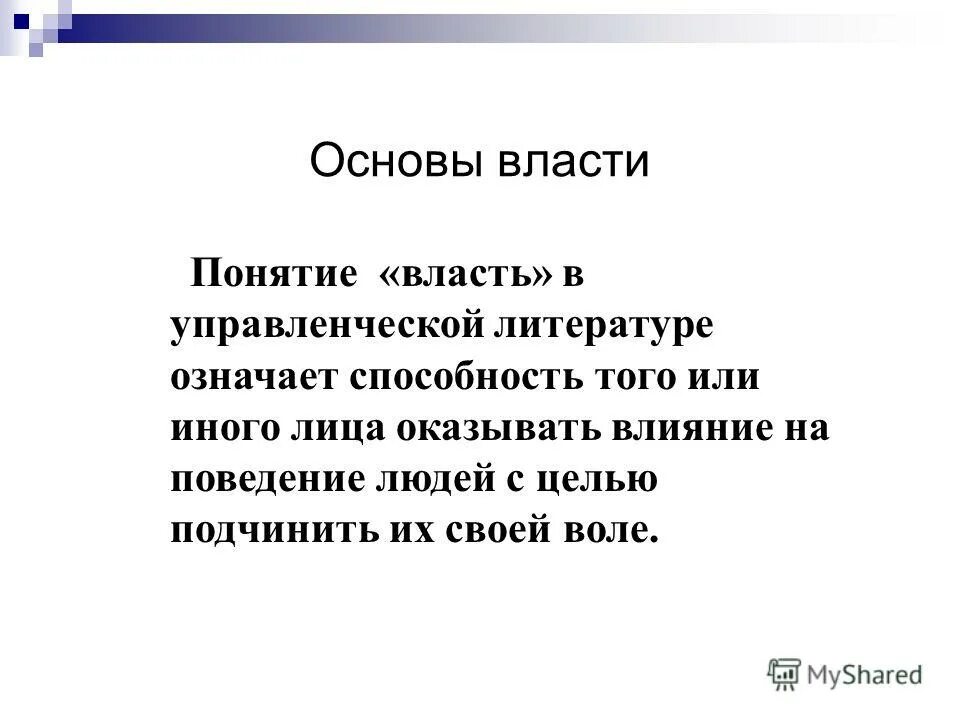 Основы власти

Понятие «власть» в управленческой литературе означает способность того или иного лица оказывать влияние на поведение людей с целью подчинить их своей воле.

MyShared